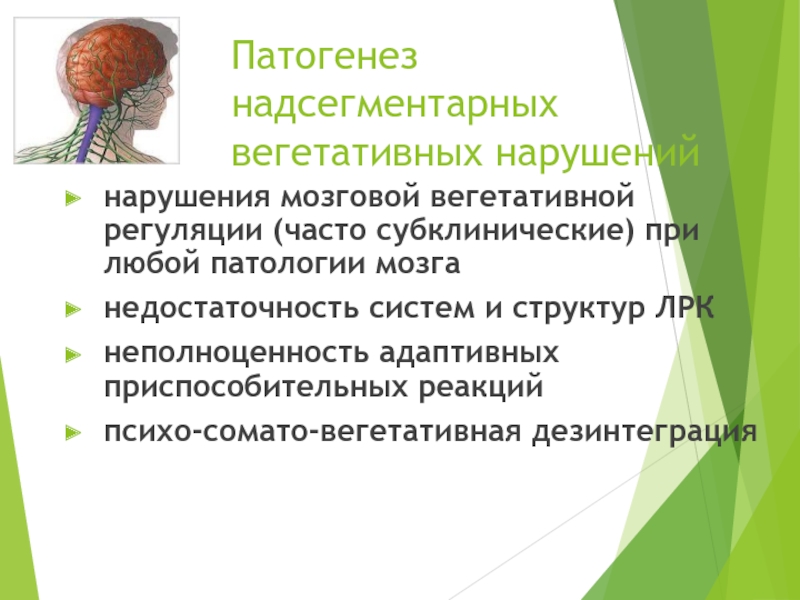 Патогенез надсегментарных вегетативных нарушений

нарушения мозговой вегетативной регуляции (часто субклинические) при любой патологии мозга

недостаточность систем и структур ЛРК

неполноценность адаптивных приспособительных реакций

психо-сомато-вегетативная дезинтеграция